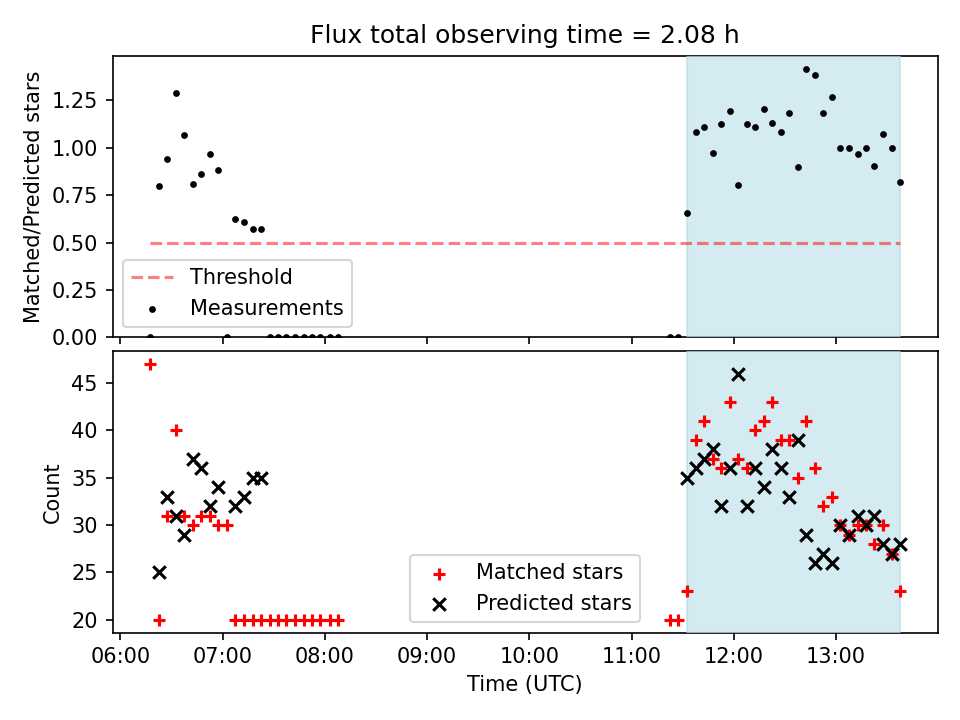 Flux total observing time = 2.08 h

Matched/Predicted stars

1.25
1.00
0.75
0.50
0.25
0.00

Threshold
Measurements

Count

45
40
35
30
25
20

Matched stars
Predicted stars

06:00 07:00 08:00 09:00 10:00 11:00 12:00 13:00

Time (UTC)